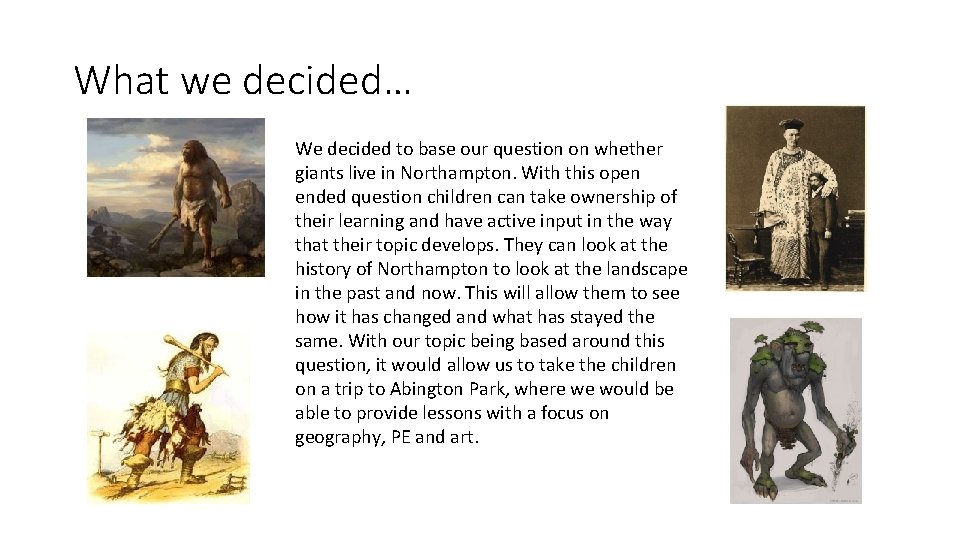 What we decided…

We decided to base our question on whether giants live in Northampton. With this open ended question children can take ownership of their learning and have active input in the way that their topic develops. They can look at the history of Northampton to look at the landscape in the past and now. This will allow them to see how it has changed and what has stayed the same. With our topic being based around this question, it would allow us to take the children on a trip to Abington Park, where we would be able to provide lessons with a focus on geography, PE and art.